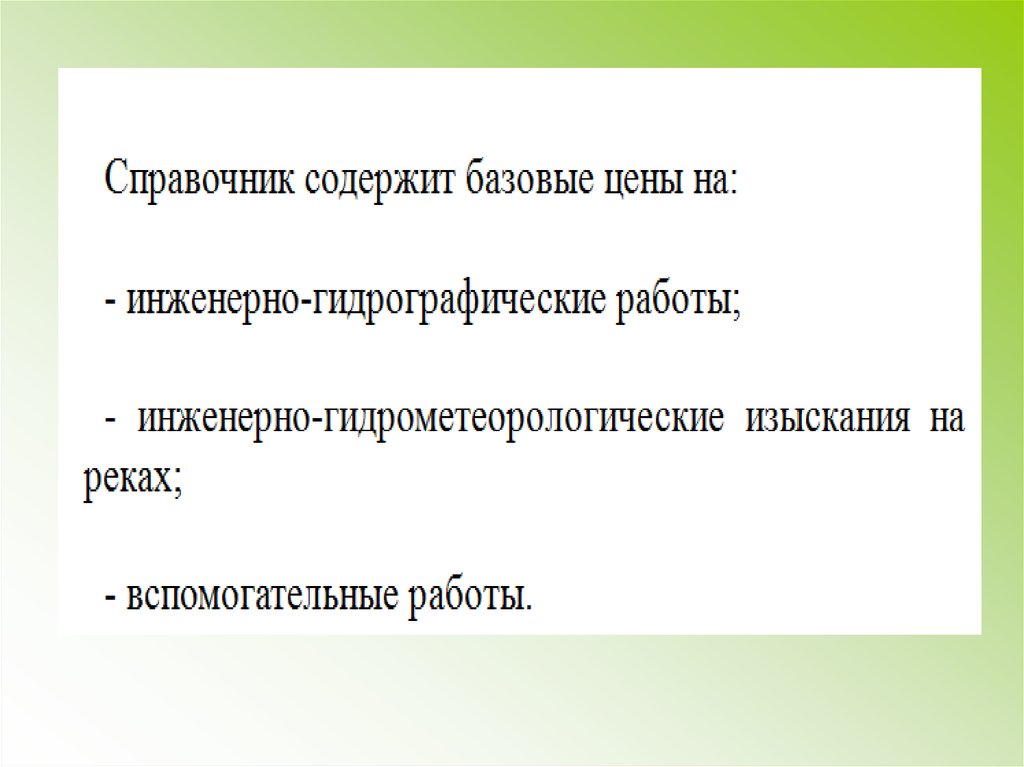 Справочник содержит базовые цены на:

- инженерно-гидрографические работы;

- инженерно-гидрометеорологические изыскания на реках;

- вспомогательные работы.